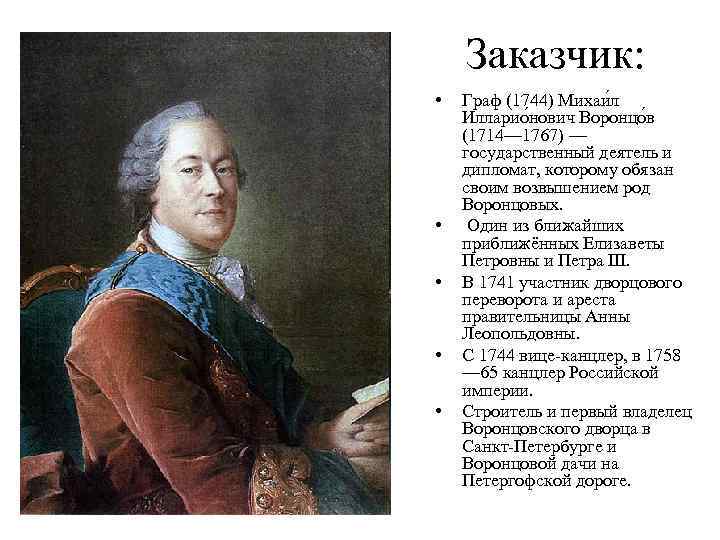 Заказчик:

• Граф (1744) Михаи́л Илларио́нович Воронцо́в (1714—1767) — государственный деятель и дипломат, которому обязан своим возвышением род Воронцовых.
• Один из ближайших приближённых Елизаветы Петровны и Петра III.
• В 1741 участник дворцового переворота и ареста правительницы Анны Леопольдовны.
• С 1744 вице-канцлер, в 1758—65 канцлер Российской империи.
• Строитель и первый владелец Воронцовского дворца в Санкт-Петербурге и Воронцовой дачи на Петергофской дороге.